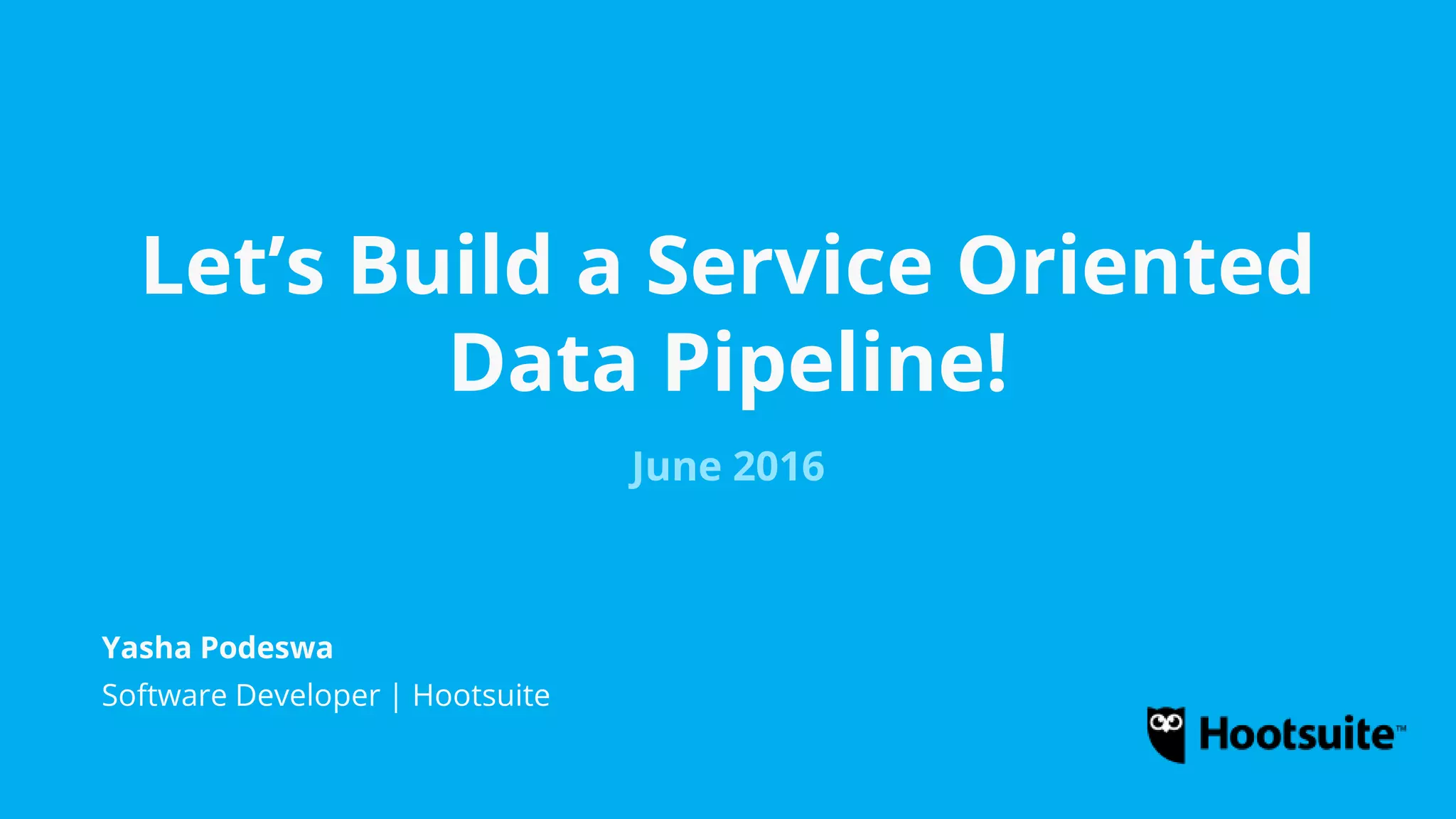 Let’s Build a Service Oriented Data Pipeline!

June 2016

Yasha Podeswa

Software Developer | Hootsuite

Hootsuite™